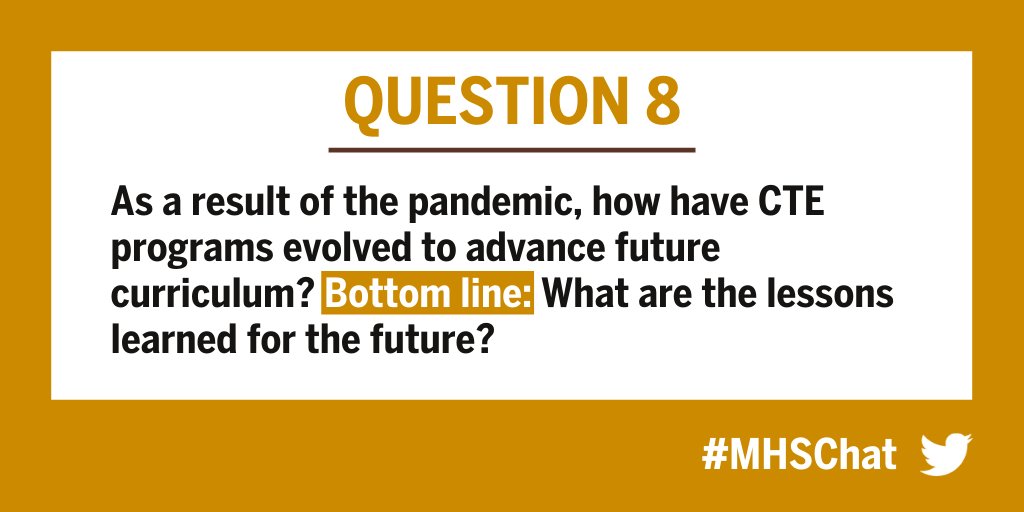 QUESTION 8

As a result of the pandemic, how have CTE programs evolved to advance future curriculum? Bottom line: What are the lessons learned for the future?

#MHSChat